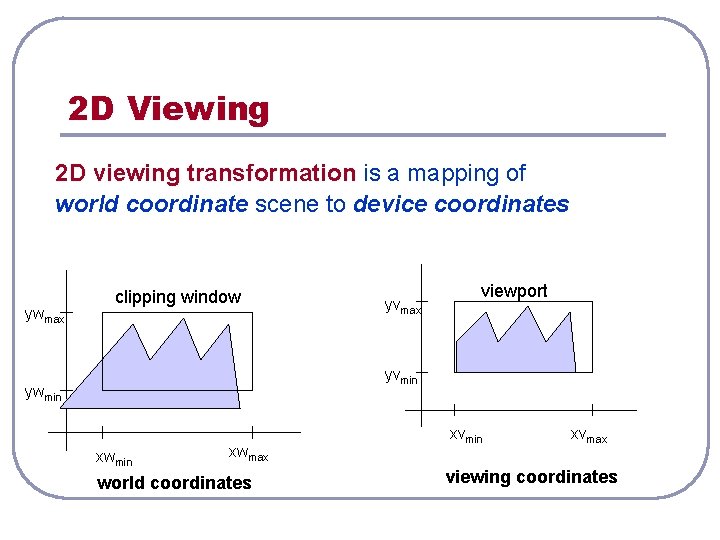 2D Viewing

2D viewing transformation is a mapping of world coordinate scene to device coordinates

clipping window

$yw_{max}$

$yw_{min}$

$xw_{min}$

$xw_{max}$

world coordinates

viewport

$yv_{max}$

$yv_{min}$

$xv_{min}$

$xv_{max}$

viewing coordinates